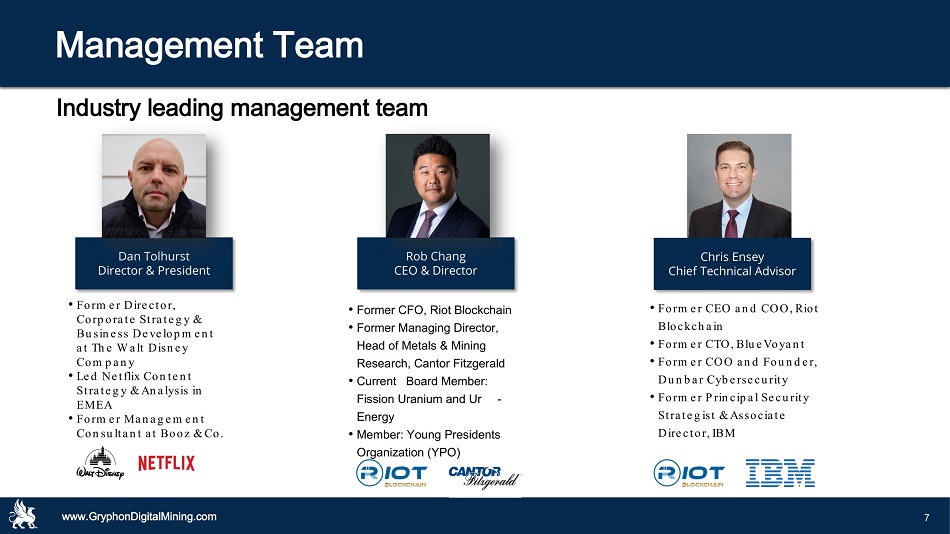 Management Team

Industry leading management team

Dan Tolhurst
Director & President

• Former Director, Corporate Strategy & Business Development at The Walt Disney Company
• Led Netflix Content Strategy & Analysis in EMEA
• Former Management Consultant at Booz & Co.

Walt Disney NETFLIX

Rob Chang
CEO & Director

• Former CFO, Riot Blockchain
• Former Managing Director, Head of Metals & Mining Research, Cantor Fitzgerald
• Current Board Member: Fission Uranium and Ur - Energy
• Member: Young Presidents Organization (YPO)

RIOT BLOCKCHAIN CANTOR Fitzgerald

Chris Ensey
Chief Technical Advisor

• Former CEO and COO, Riot Blockchain
• Former CTO, BlueVoyant
• Former COO and Founder, Dunbar Cybersecurity
• Former Principal Security Strategist & Associate Director, IBM

RIOT BLOCKCHAIN IBM

www.GryphonDigitalMining.com

7